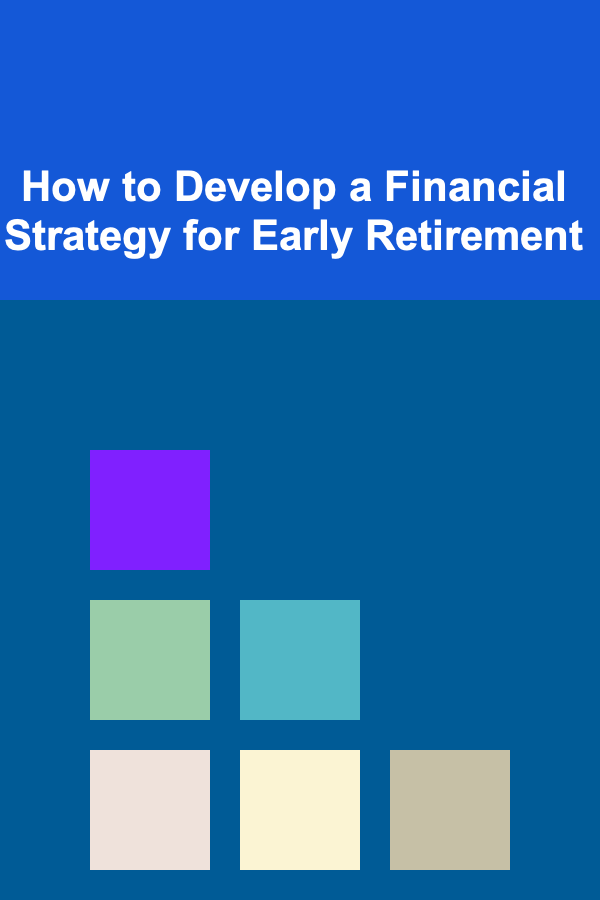 How to Develop a Financial Strategy for Early Retirement